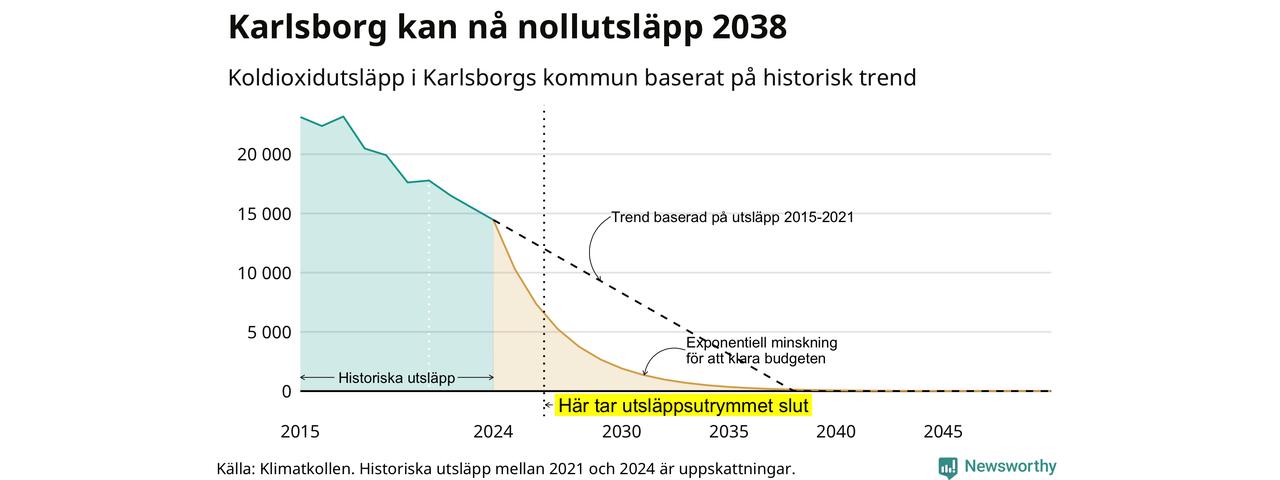 Karlsborg kan nå nollutsläpp 2038

Koldioxidutsläpp i Karlsborgs kommun baserat på historisk trend

20 000
15 000
10 000
5 000
0

Trend baserad på utsläpp 2015-2021

Exponentiell minskning för att klara budgeten

Historiska utsläpp

Här tar utsläppsutrymmet slut

2015
2024
2030
2035
2040
2045

Källa: Klimatkollen. Historiska utsläpp mellan 2021 och 2024 är uppskattningar.

Newsworthy